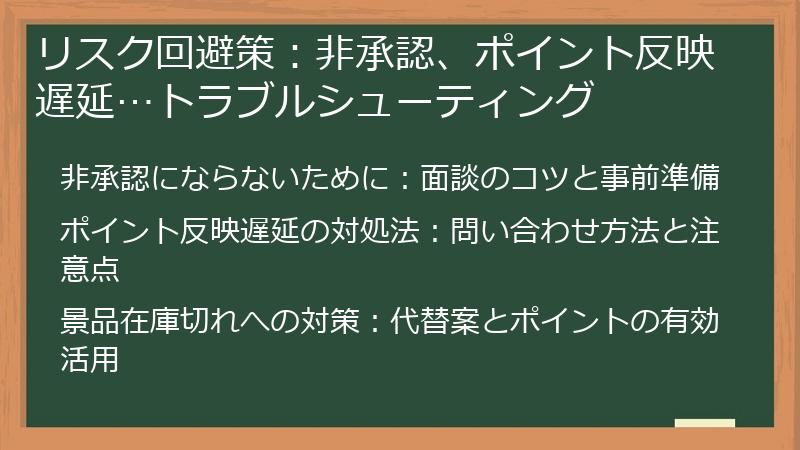 リスク回避策：非承認、ポイント反映遅延…トラブルシューティング

非承認にならないために：面談のコツと事前準備

ポイント反映遅延の対処法：問い合わせ方法と注意点

景品在庫切れへの対策：代替案とポイントの有効活用